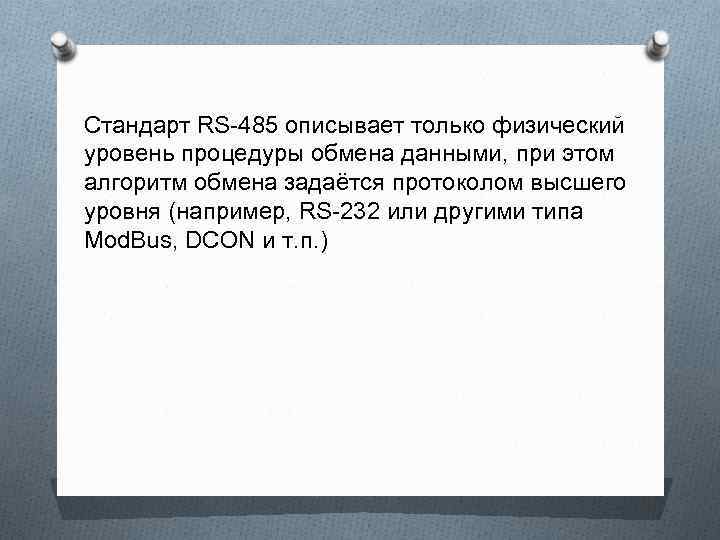 Стандарт RS-485 описывает только физический уровень процедуры обмена данными, при этом алгоритм обмена задаётся протоколом высшего уровня (например, RS-232 или другими типа ModBus, DCON и т.п.)